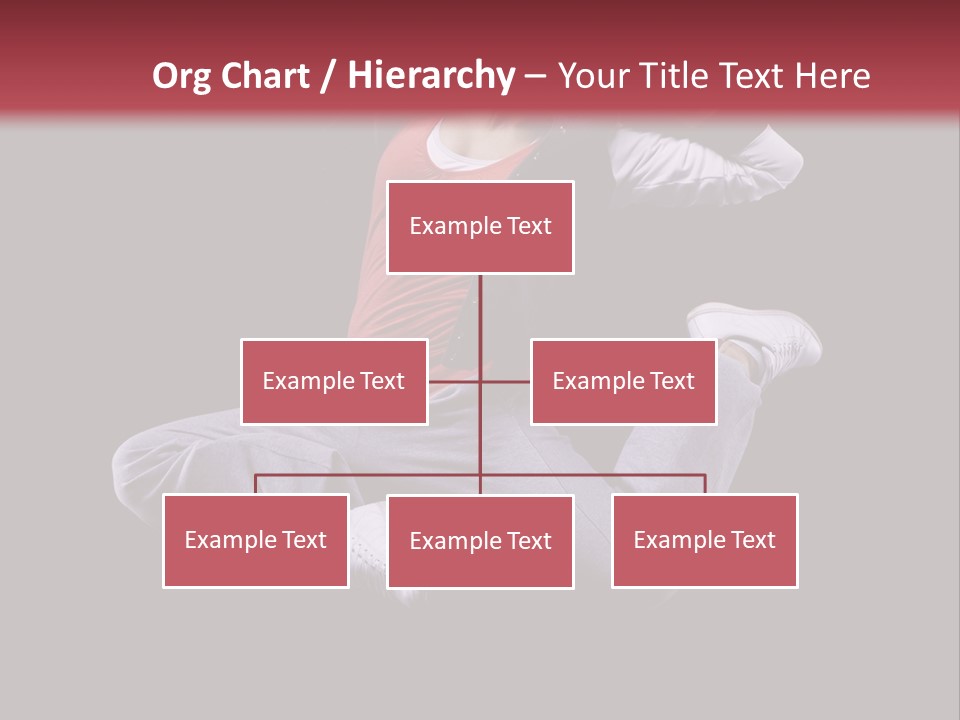 Org Chart / Hierarchy – Your Title Text Here

Example Text

Example Text

Example Text

Example Text

Example Text

Example Text